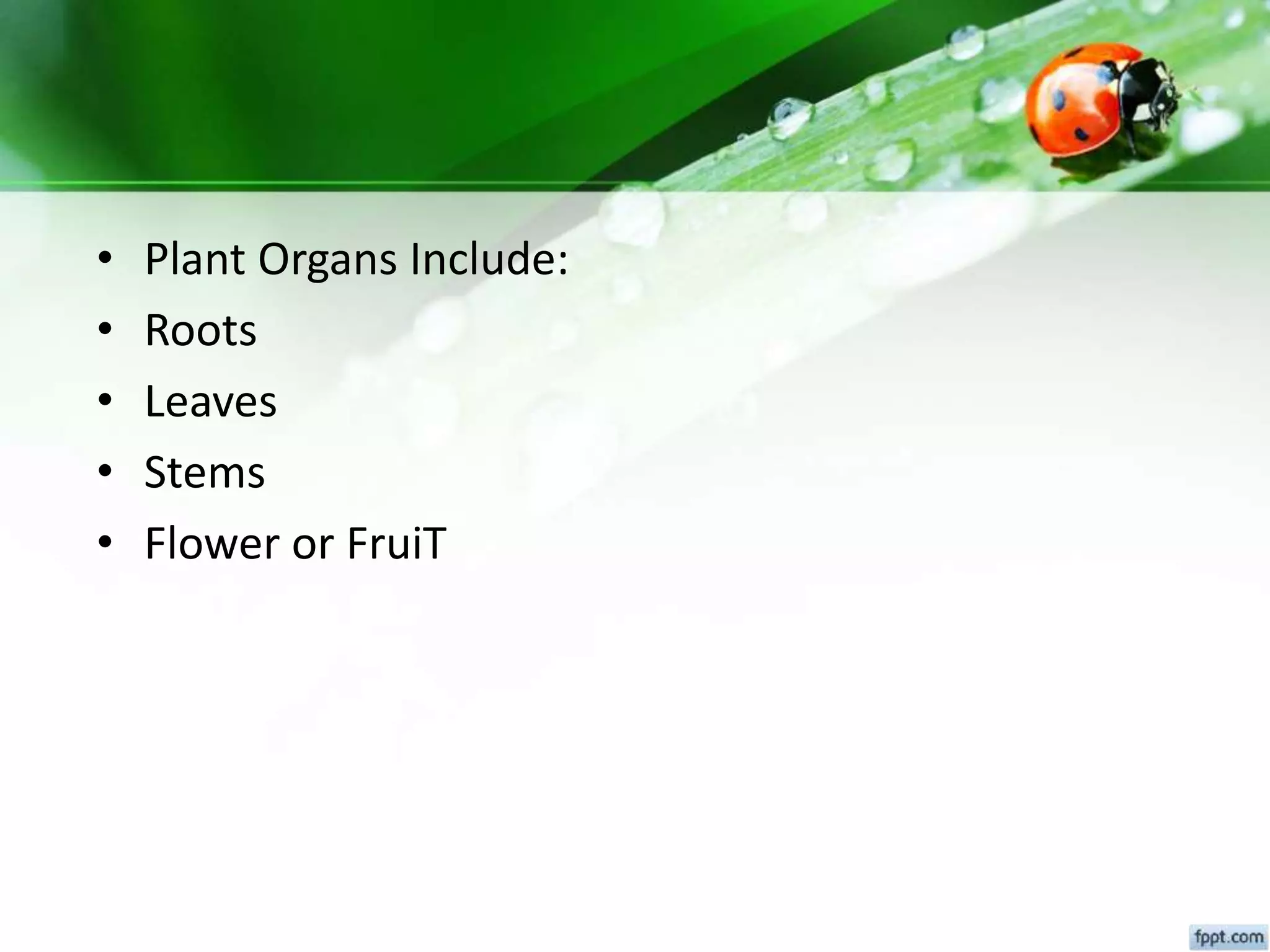 • Plant Organs Include:
• Roots
• Leaves
• Stems
• Flower or FruiT

fppt.com